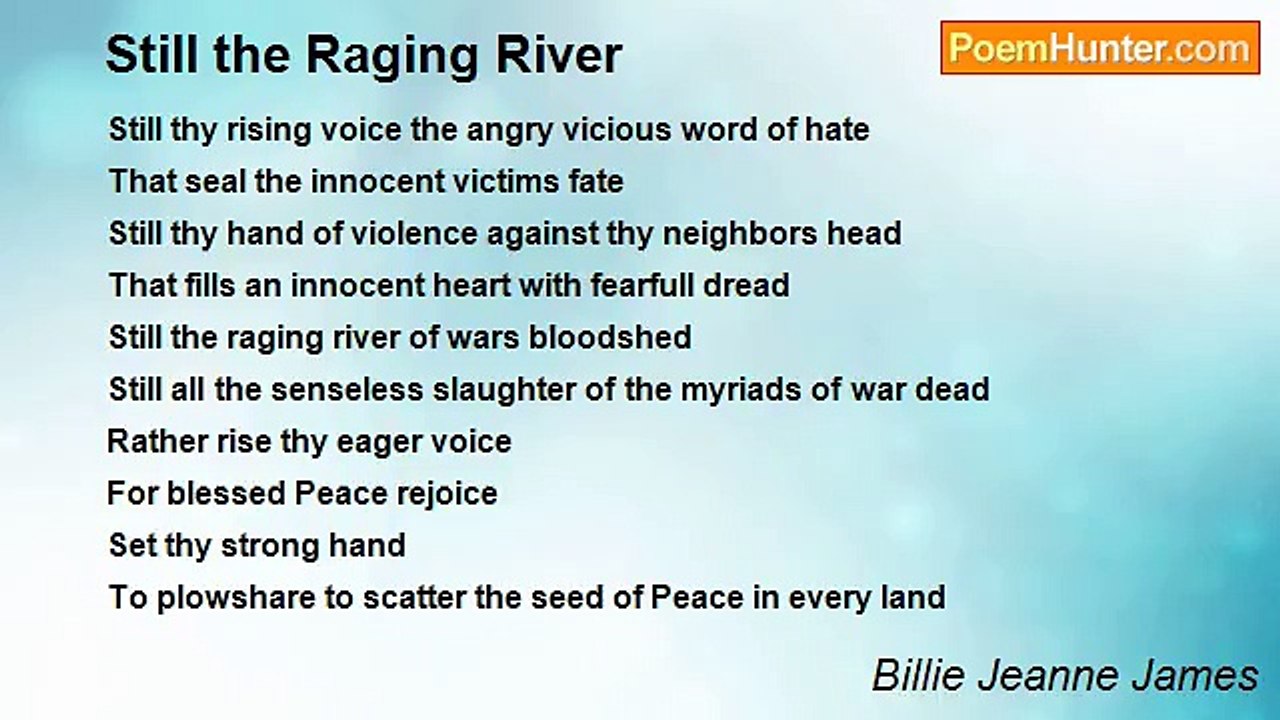 Still the Raging River

PoemHunter.com

Still thy rising voice the angry vicious word of hate
That seal the innocent victims fate
Still thy hand of violence against thy neighbors head
That fills an innocent heart with fearfull dread
Still the raging river of wars bloodshed
Still all the senseless slaughter of the myriads of war dead
Rather rise thy eager voice
For blessed Peace rejoice
Set thy strong hand
To plowshare to scatter the seed of Peace in every land

Billie Jeanne James